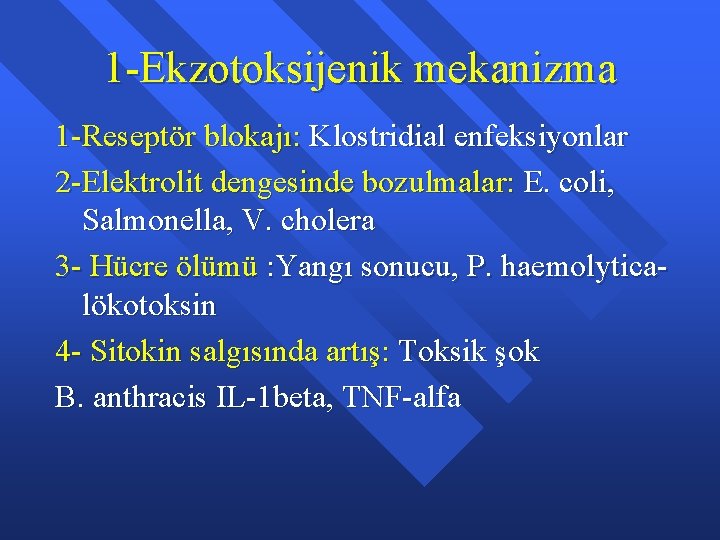 1-Ekzotoksijenik mekanizma

1-Reseptör blokajı: Klostridial enfeksiyonlar

2-Elektrolit dengesinde bozulmalar: E. coli, Salmonella, V. cholera

3- Hücre ölümü :Yangı sonucu, P. haemolytica-lökotoksin

4- Sitokin salgısında artış: Toksik şok

B. anthracis IL-1beta, TNF-alfa